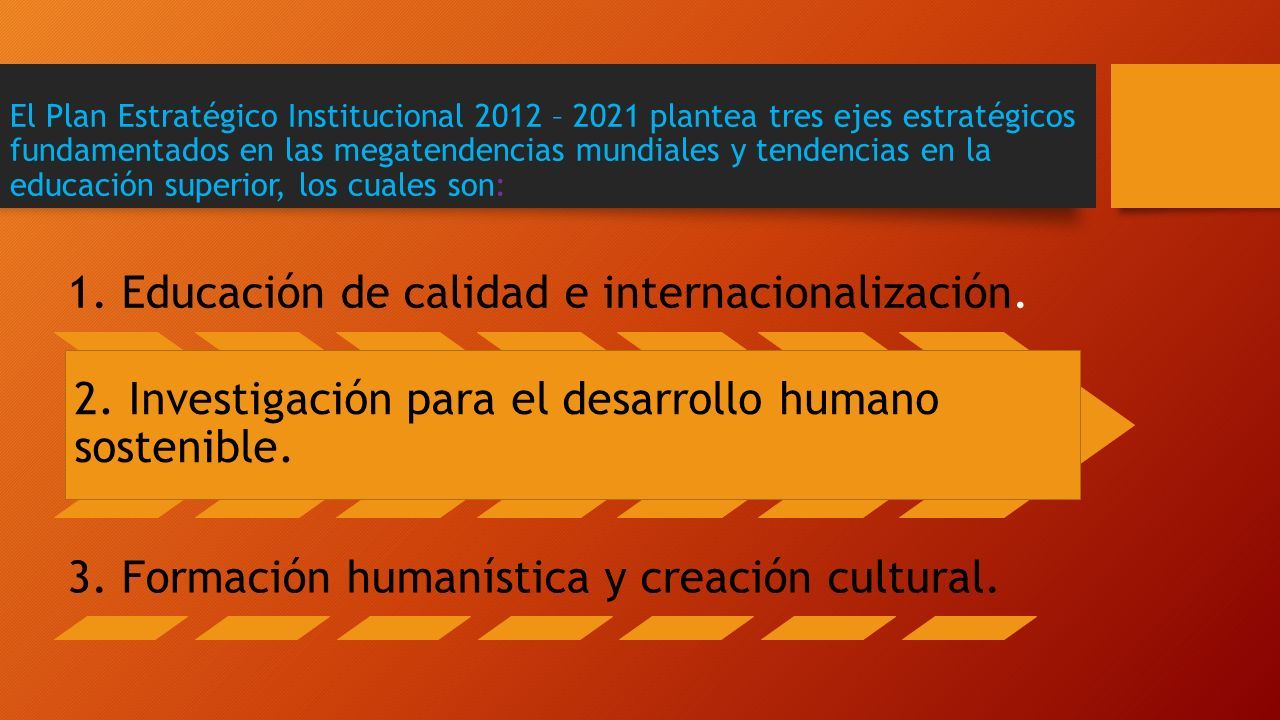 El Plan Estratégico Institucional 2012 – 2021 plantea tres ejes estratégicos fundamentados en las megatendencias mundiales y tendencias en la educación superior, los cuales son:

1. Educación de calidad e internacionalización.

2. Investigación para el desarrollo humano sostenible.

3. Formación humanística y creación cultural.